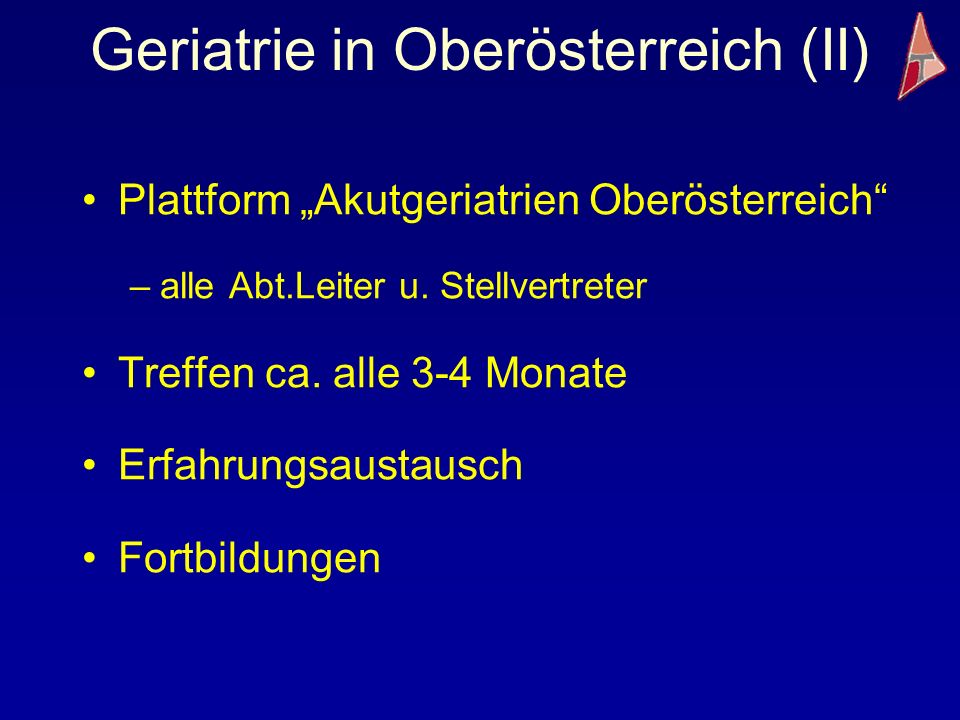 Geriatrie in Oberösterreich (II)

• Plattform „Akutgeriatrien Oberösterreich“

– alle Abt.Leiter u. Stellvertreter

• Treffen ca. alle 3-4 Monate

• Erfahrungsaustausch

• Fortbildungen